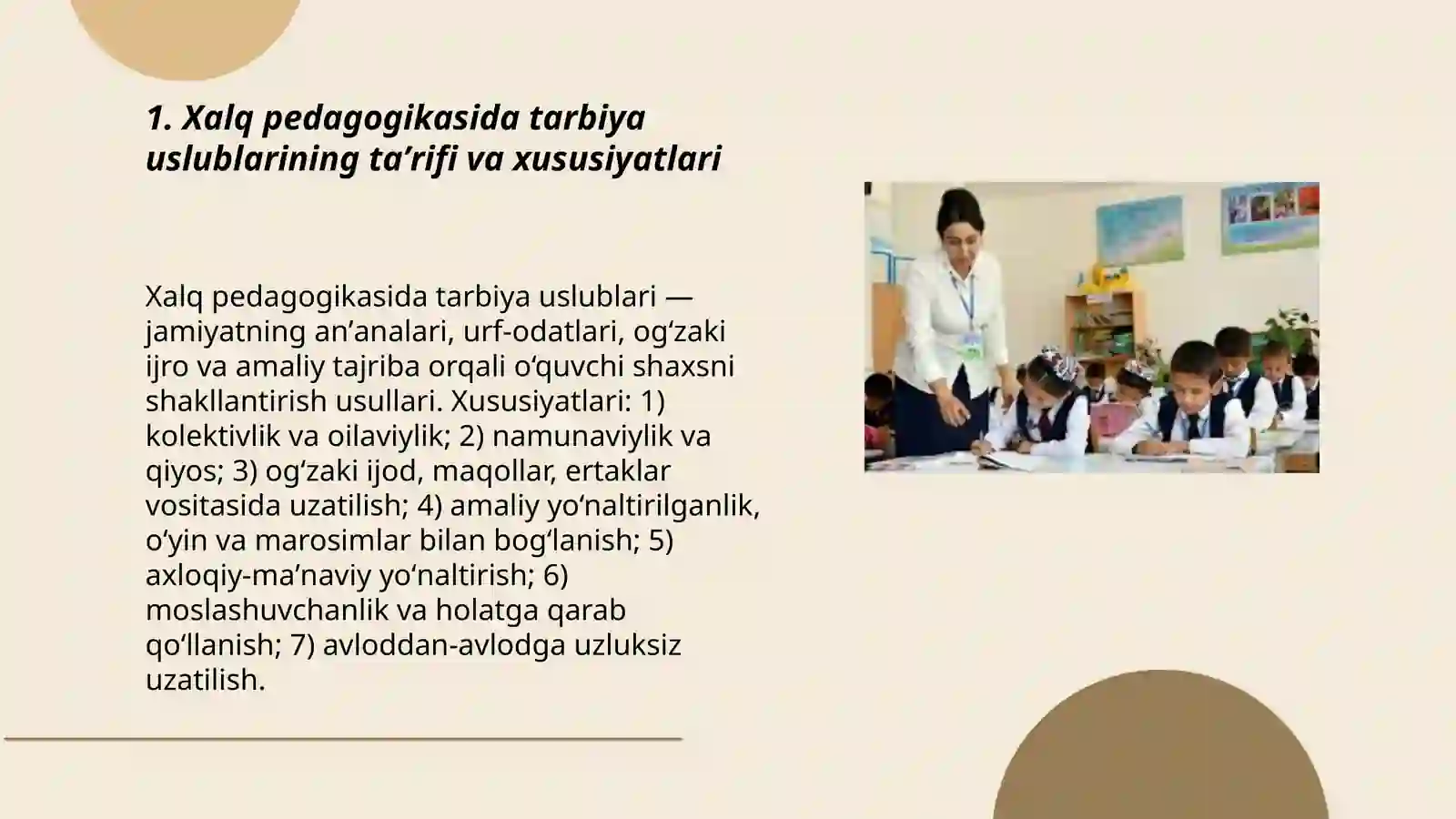 1. Xalq pedagogikasida tarbiya uslublarining ta’rifi va xususiyatlari

Xalq pedagogikasida tarbiya uslublari — jamiyatning an’analari, urf-odatlari, og‘zaki ijro va amaliy tajriba orqali o‘quvchi shaxsni shakllantirish usullari. Xususiyatlari: 1) kolektivlik va oilaviylik; 2) namunaviylik va qiyos; 3) og‘zaki ijod, maqollar, ertaklar vositasida uzatilish; 4) amaliy yo‘naltirilganlik, o‘yin va marosimlar bilan bog‘lanish; 5) axloqiy-ma’naviy yo‘naltirish; 6) moslashuvchanlik va holatga qarab qo‘llanish; 7) avloddan-avlodga uzluksiz uzatilish.